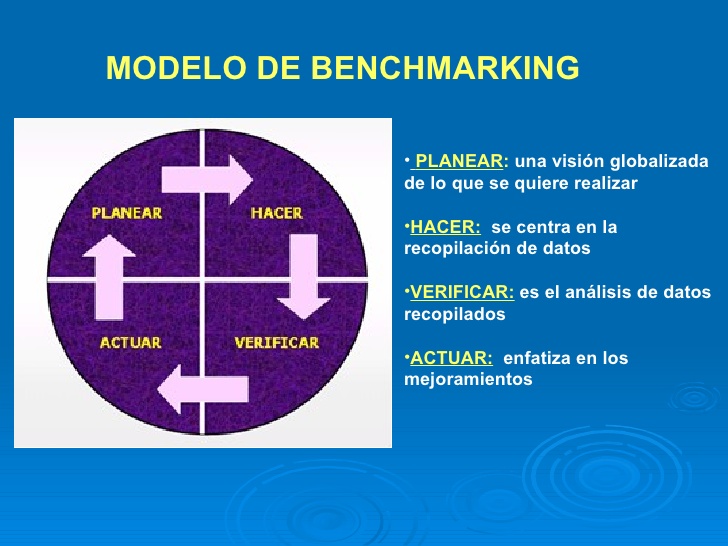 MODELO DE BENCHMARKING

PLANEAR

HACER

ACTUAR

VERIFICAR

• PLANEAR: una visión globalizada de lo que se quiere realizar

•HACER: se centra en la recopilación de datos

•VERIFICAR: es el análisis de datos recopilados

•ACTUAR: enfatiza en los mejoramientos